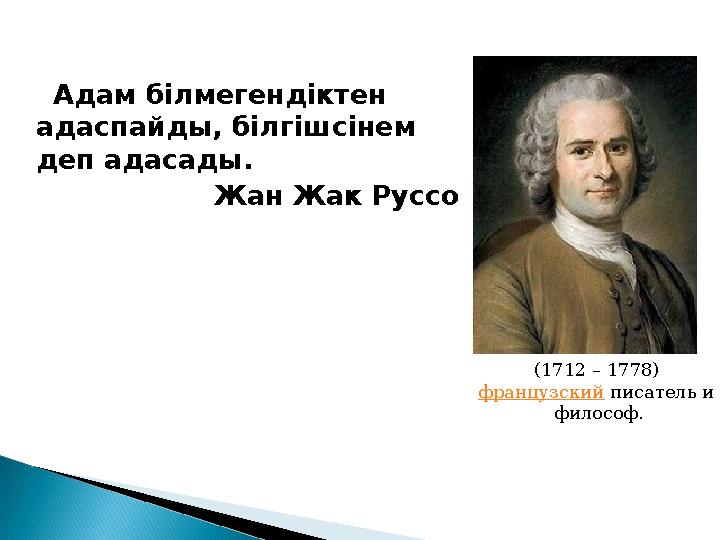 Адам білмегендіктен адаспайды, білгішсінем деп адасады.

Жан Жак Руссо

(1712 – 1778)
французский писатель и философ.